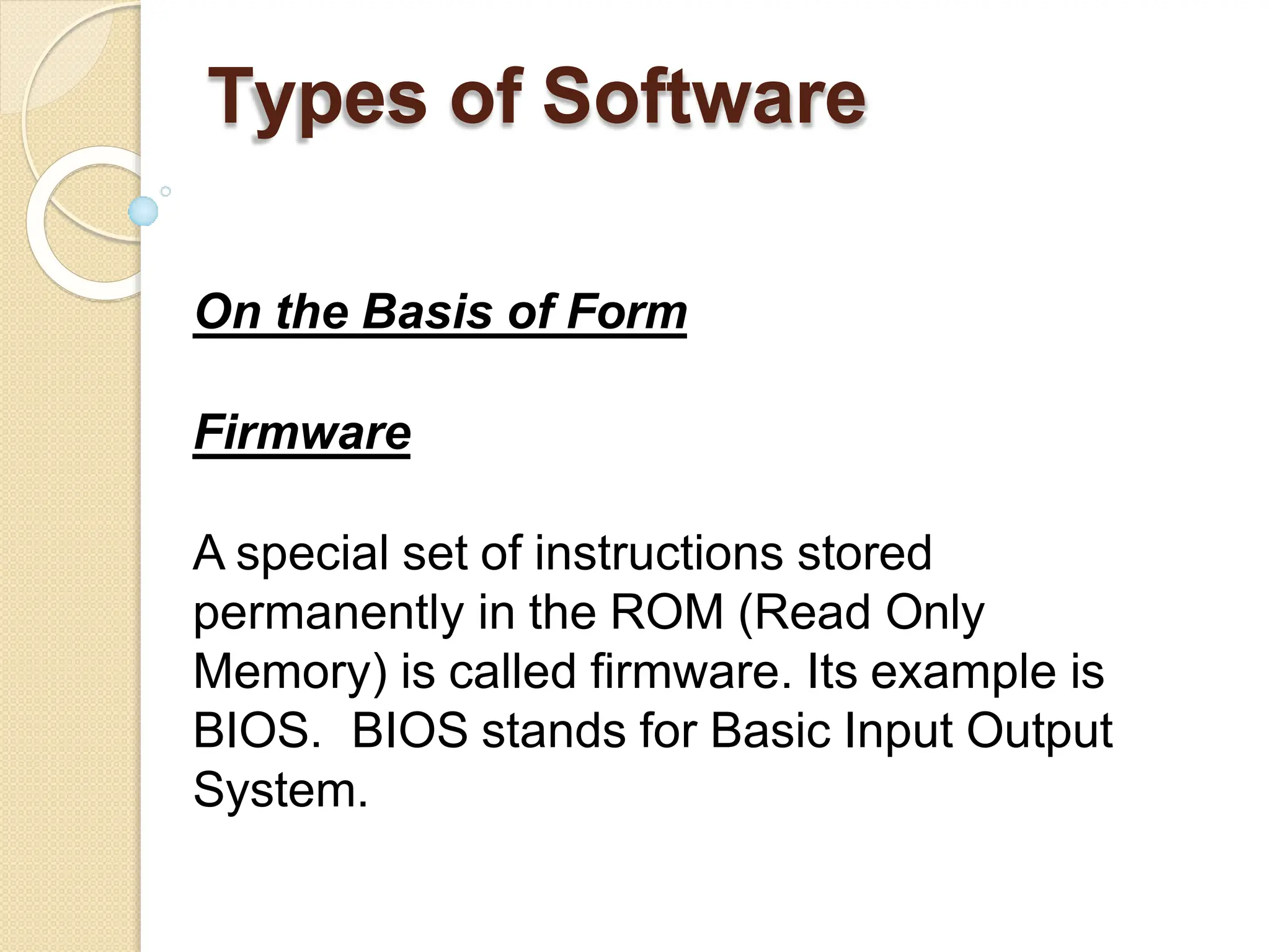 Types of Software

On the Basis of Form

Firmware

A special set of instructions stored permanently in the ROM (Read Only Memory) is called firmware. Its example is BIOS. BIOS stands for Basic Input Output System.